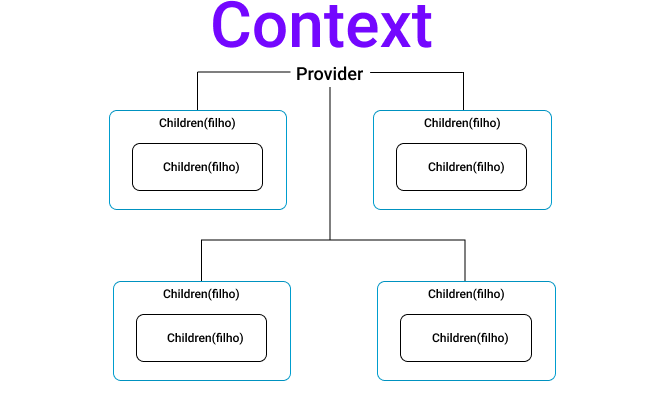 Context

Provider

Children(filho)

Children(filho)

Children(filho)

Children(filho)

Children(filho)

Children(filho)

Children(filho)

Children(filho)